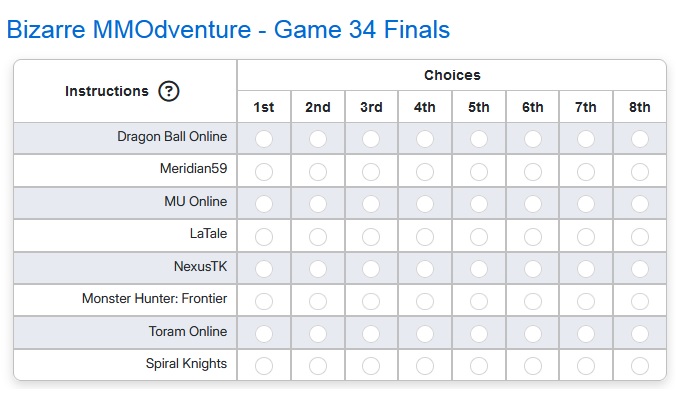 Bizarre MMOdventure - Game 34 Finals

| Instructions ? | Choices | | | | | | | |
|---|---|---|---|---|---|---|---|---|
| | 1st | 2nd | 3rd | 4th | 5th | 6th | 7th | 8th |
| Dragon Ball Online | | | | | | | | |
| Meridian59 | | | | | | | | |
| MU Online | | | | | | | | |
| LaTale | | | | | | | | |
| NexusTK | | | | | | | | |
| Monster Hunter: Frontier | | | | | | | | |
| Toram Online | | | | | | | | |
| Spiral Knights | | | | | | | | |